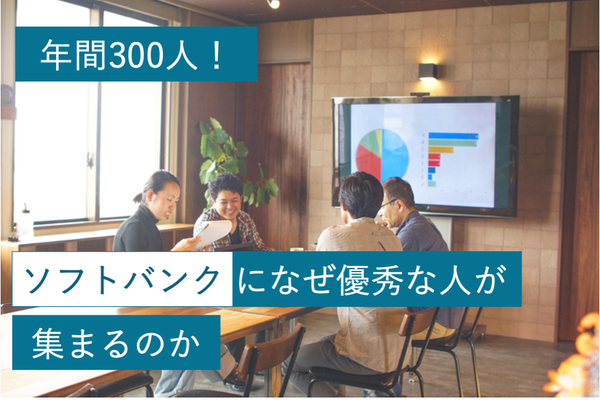 年間300人！

ソフトバンクになぜ優秀な人が集まるのか